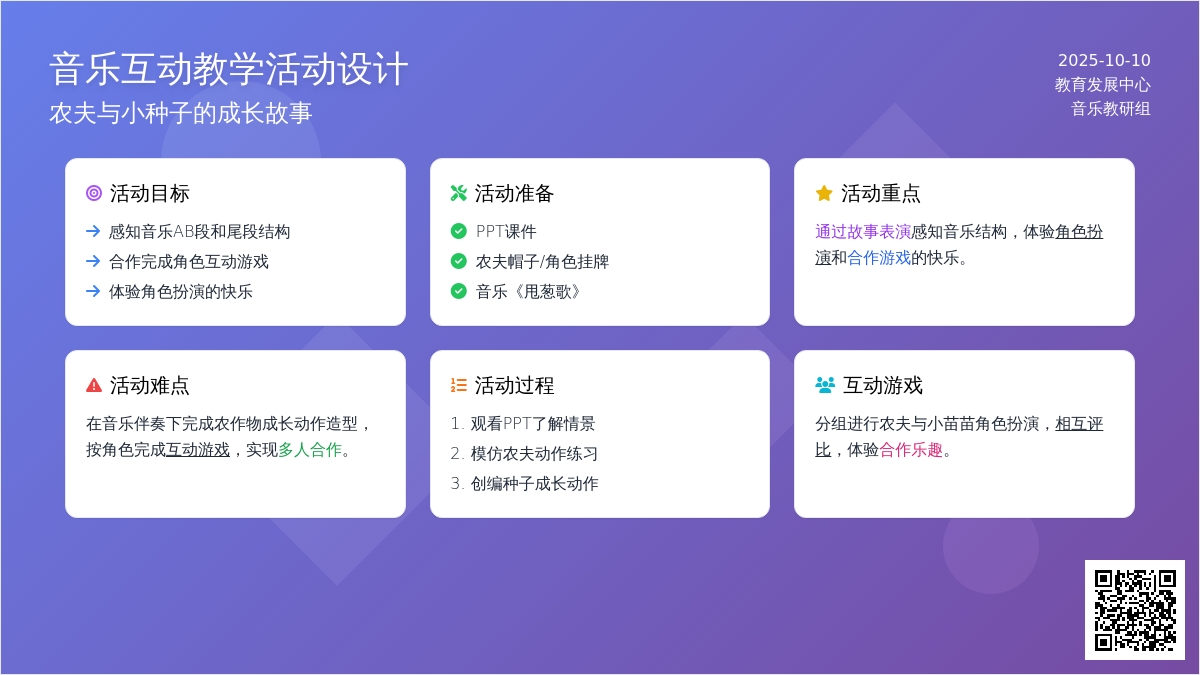 音乐互动教学活动设计
农夫与小种子的成长故事

2025-10-10
教育发展中心
音乐教研组

活动目标
感知音乐AB段和尾段结构
合作完成角色互动游戏
体验角色扮演的快乐

活动准备
PPT课件
农夫帽子/角色挂牌
音乐《甩葱歌》

活动重点
通过故事表演感知音乐结构，体验角色扮演和合作游戏的快乐。

活动难点
在音乐伴奏下完成农作物成长动作造型，按角色完成互动游戏，实现多人合作。

活动过程
1. 观看PPT了解情景
2. 模仿农夫动作练习
3. 创编种子成长动作

互动游戏
分组进行农夫与小苗苗角色扮演，相互评比，体验合作乐趣。